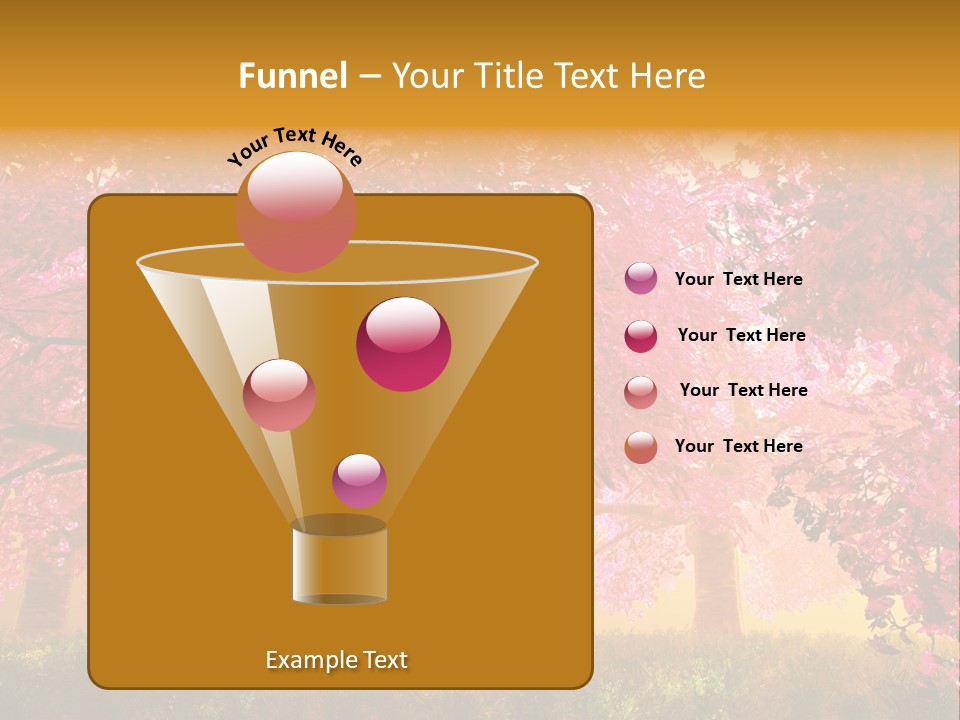 Funnel – Your Title Text Here

Your Text Here

Your Text Here

Your Text Here

Your Text Here

Your Text Here

Example Text